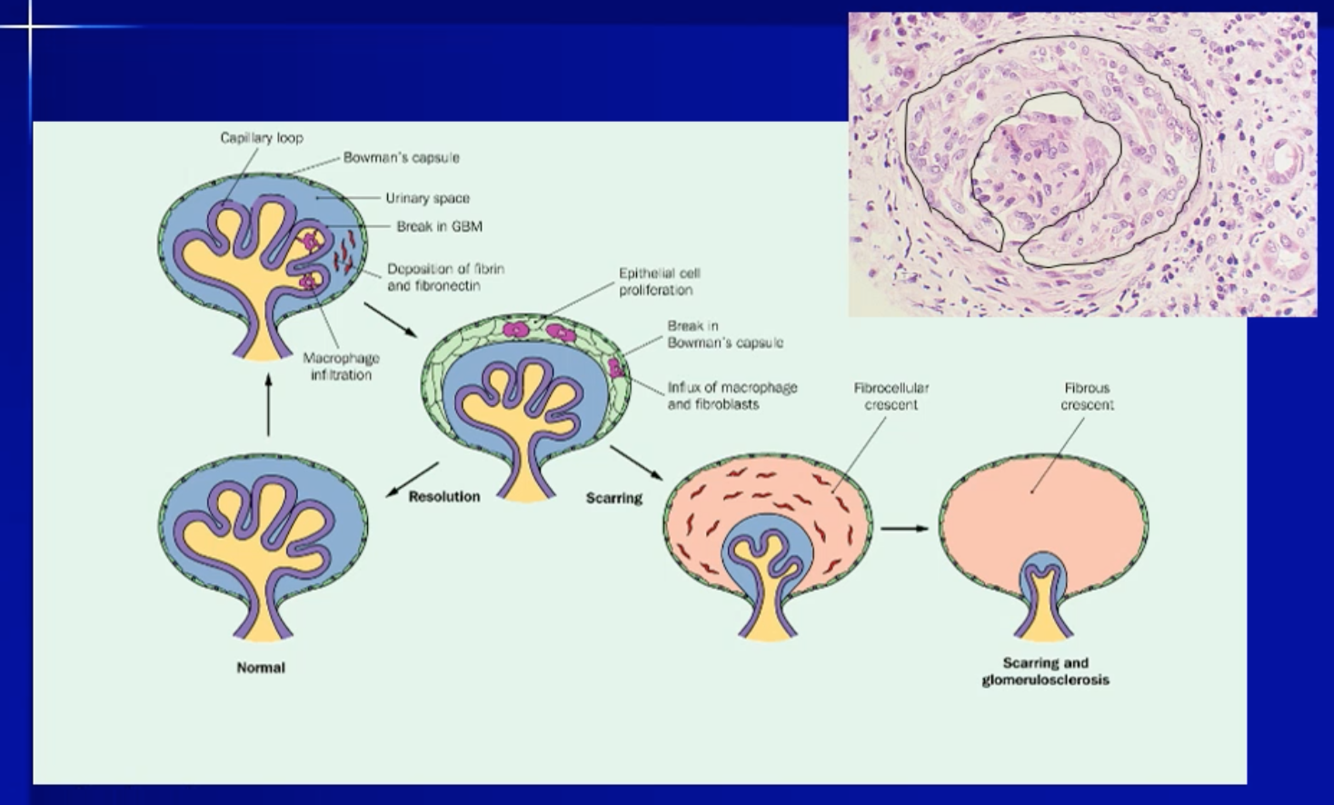 Capillary loop

Bowman's capsule

Urinary space

Break in GBM

Deposition of fibrin and fibronectin

Macrophage infiltration

Epithelial cell proliferation

Break in Bowman's capsule

Influx of macrophage and fibroblasts

Fibrocellular crescent

Fibrous crescent

Resolution

Scarring

Normal

Scarring and glomerulosclerosis